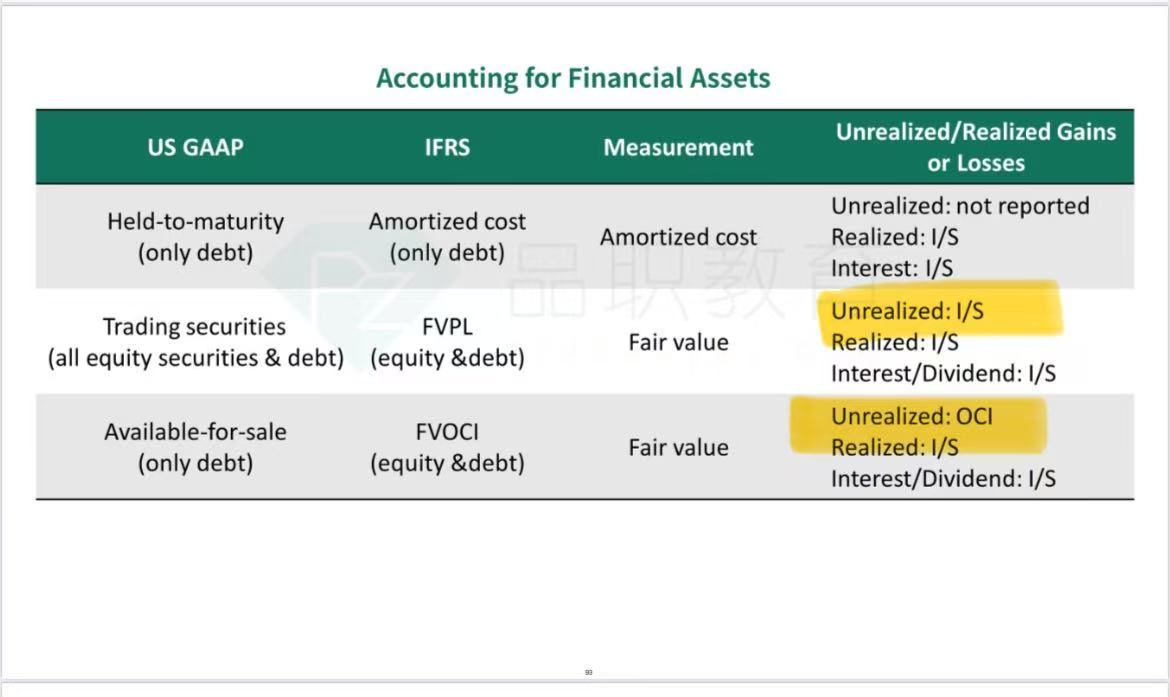 Accounting for Financial Assets

| US GAAP | IFRS | Measurement | Unrealized/Realized Gains or Losses |
|---|---|---|---|
| Held-to-maturity (only debt) | Amortized cost (only debt) | Amortized cost | Unrealized: not reported Realized: I/S Interest: I/S |
| Trading securities (all equity securities & debt) | FVPL (equity &debt) | Fair value | Unrealized: I/S Realized: I/S Interest/Dividend: I/S |
| Available-for-sale (only debt) | FVOCI (equity &debt) | Fair value | Unrealized: OCI Realized: I/S Interest/Dividend: I/S |

品职教育

93